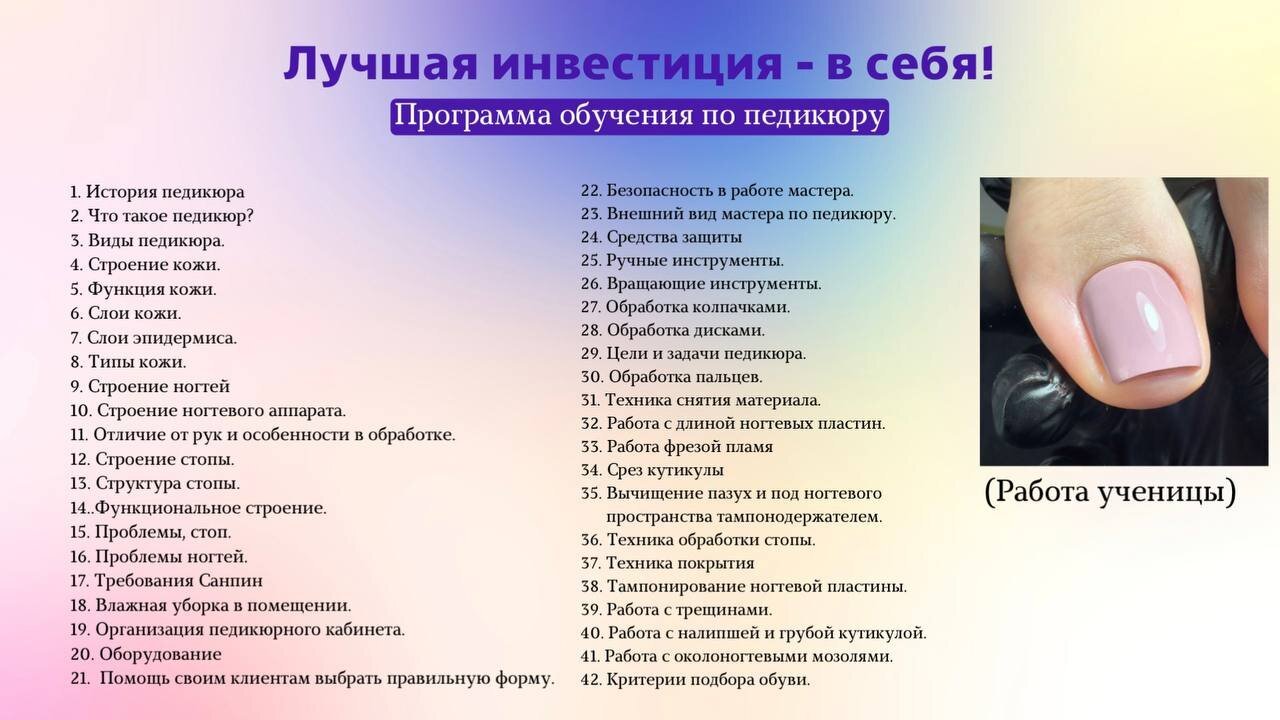 Лучшая инвестиция - в себя!

Программа обучения по педикюру

1. История педикюра
2. Что такое педикюр?
3. Виды педикюра.
4. Строение кожи.
5. Функция кожи.
6. Слои кожи.
7. Слои эпидермиса.
8. Типы кожи.
9. Строение ногтей
10. Строение ногтевого аппарата.
11. Отличие от рук и особенности в обработке.
12. Строение стопы.
13. Структура стопы.
14..Функциональное строение.
15. Проблемы, стоп.
16. Проблемы ногтей.
17. Требования Санпин
18. Влажная уборка в помещении.
19. Организация педикюрного кабинета.
20. Оборудование
21. Помощь своим клиентам выбрать правильную форму.

22. Безопасность в работе мастера.
23. Внешний вид мастера по педикюру.
24. Средства защиты
25. Ручные инструменты.
26. Вращающие инструменты.
27. Обработка колпачками.
28. Обработка дисками.
29. Цели и задачи педикюра.
30. Обработка пальцев.
31. Техника снятия материала.
32. Работа с длиной ногтевых пластин.
33. Работа фрезой пламя
34. Срез кутикулы
35. Вычищение пазух и под ногтевого пространства тампонодержателем.
36. Техника обработки стопы.
37. Техника покрытия
38. Тампонирование ногтевой пластины.
39. Работа с трещинами.
40. Работа с налипшей и грубой кутикулой.
41. Работа с околоногтевыми мозолями.
42. Критерии подбора обуви.

(Работа ученицы)